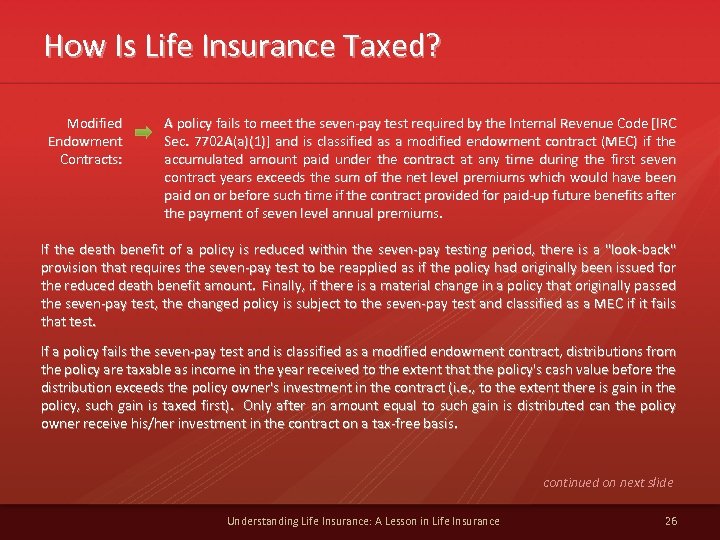 How Is Life Insurance Taxed?

Modified Endowment Contracts:

A policy fails to meet the seven-pay test required by the Internal Revenue Code [IRC Sec. 7702A(a)(1)] and is classified as a modified endowment contract (MEC) if the accumulated amount paid under the contract at any time during the first seven contract years exceeds the sum of the net level premiums which would have been paid on or before such time if the contract provided for paid-up future benefits after the payment of seven level annual premiums.

If the death benefit of a policy is reduced within the seven-pay testing period, there is a "look-back" provision that requires the seven-pay test to be reapplied as if the policy had originally been issued for the reduced death benefit amount. Finally, if there is a material change in a policy that originally passed the seven-pay test, the changed policy is subject to the seven-pay test and classified as a MEC if it fails that test.

If a policy fails the seven-pay test and is classified as a modified endowment contract, distributions from the policy are taxable as income in the year received to the extent that the policy's cash value before the distribution exceeds the policy owner's investment in the contract (i.e., to the extent there is gain in the policy, such gain is taxed first). Only after an amount equal to such gain is distributed can the policy owner receive his/her investment in the contract on a tax-free basis.

continued on next slide

Understanding Life Insurance: A Lesson in Life Insurance

26